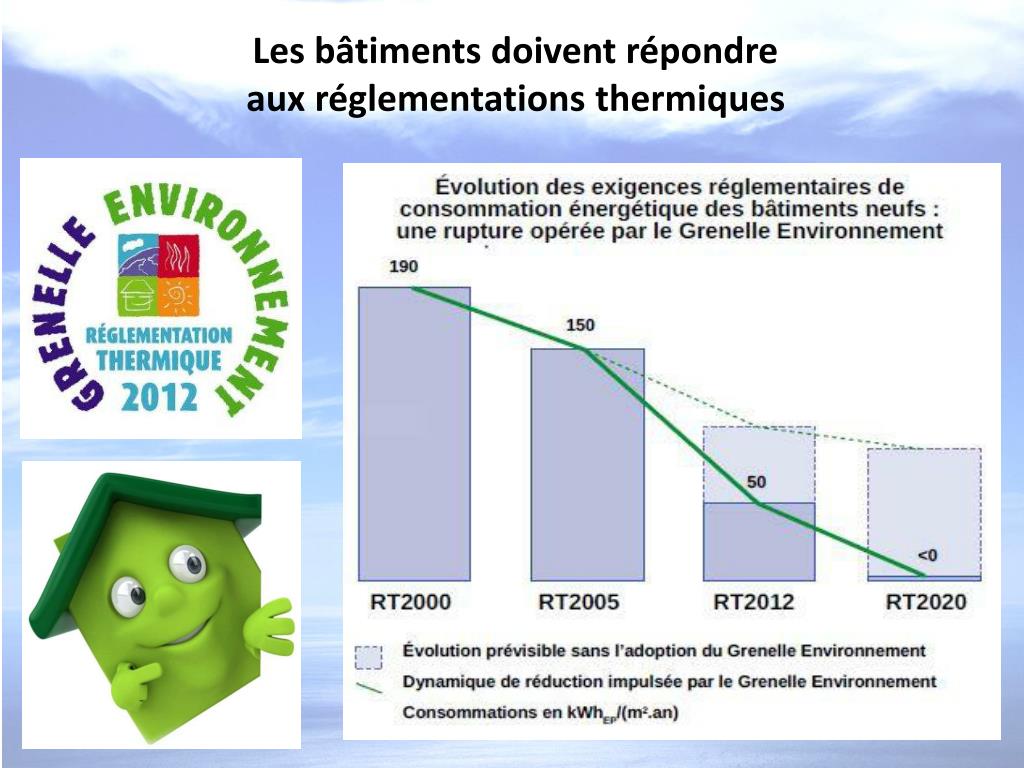 Les bâtiments doivent répondre aux réglementations thermiques

GRENELLE ENVIRONNEMENT

RÉGLEMENTATION THERMIQUE 2012

Évolution des exigences réglementaires de consommation énergétique des bâtiments neufs : une rupture opérée par le Grenelle Environnement

190

150

50

<0

RT2000

RT2005

RT2012

RT2020

Évolution prévisible sans l'adoption du Grenelle Environnement

Dynamique de réduction impulsée par le Grenelle Environnement

Consommations en $kWh_{EP}/(m^2.an)$